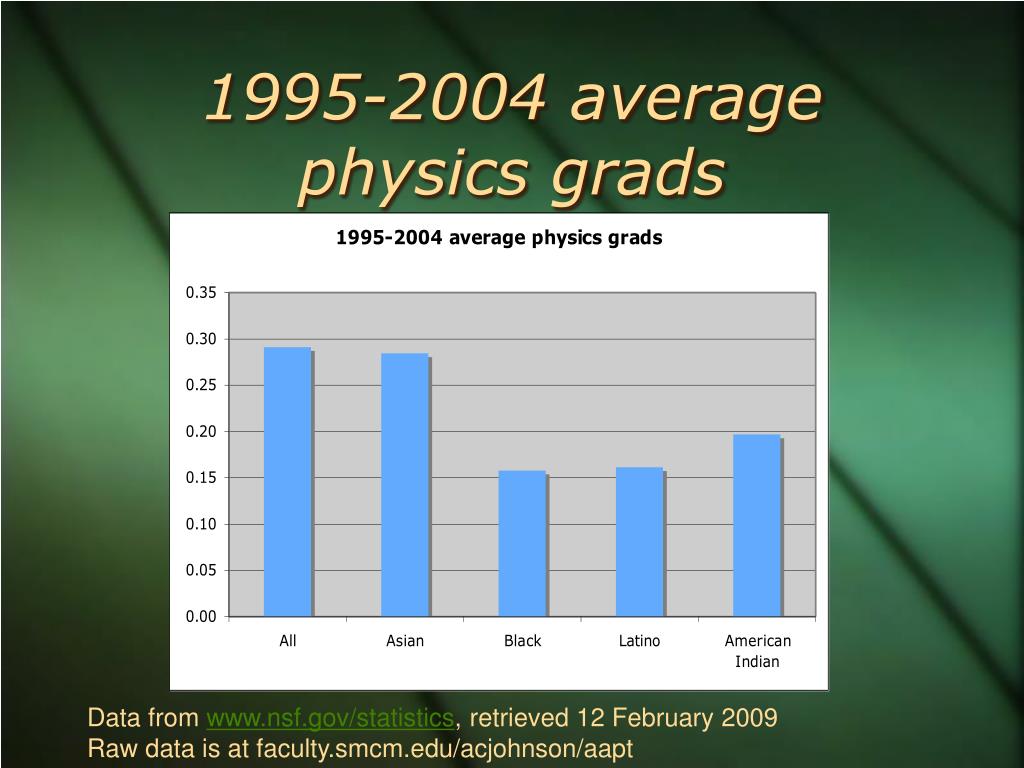 1995-2004 average physics grads

1995-2004 average physics grads

0.35
0.30
0.25
0.20
0.15
0.10
0.05
0.00

All
Asian
Black
Latino
American Indian

Data from www.nsf.gov/statistics, retrieved 12 February 2009
Raw data is at faculty.smcm.edu/acjohnson/aapt